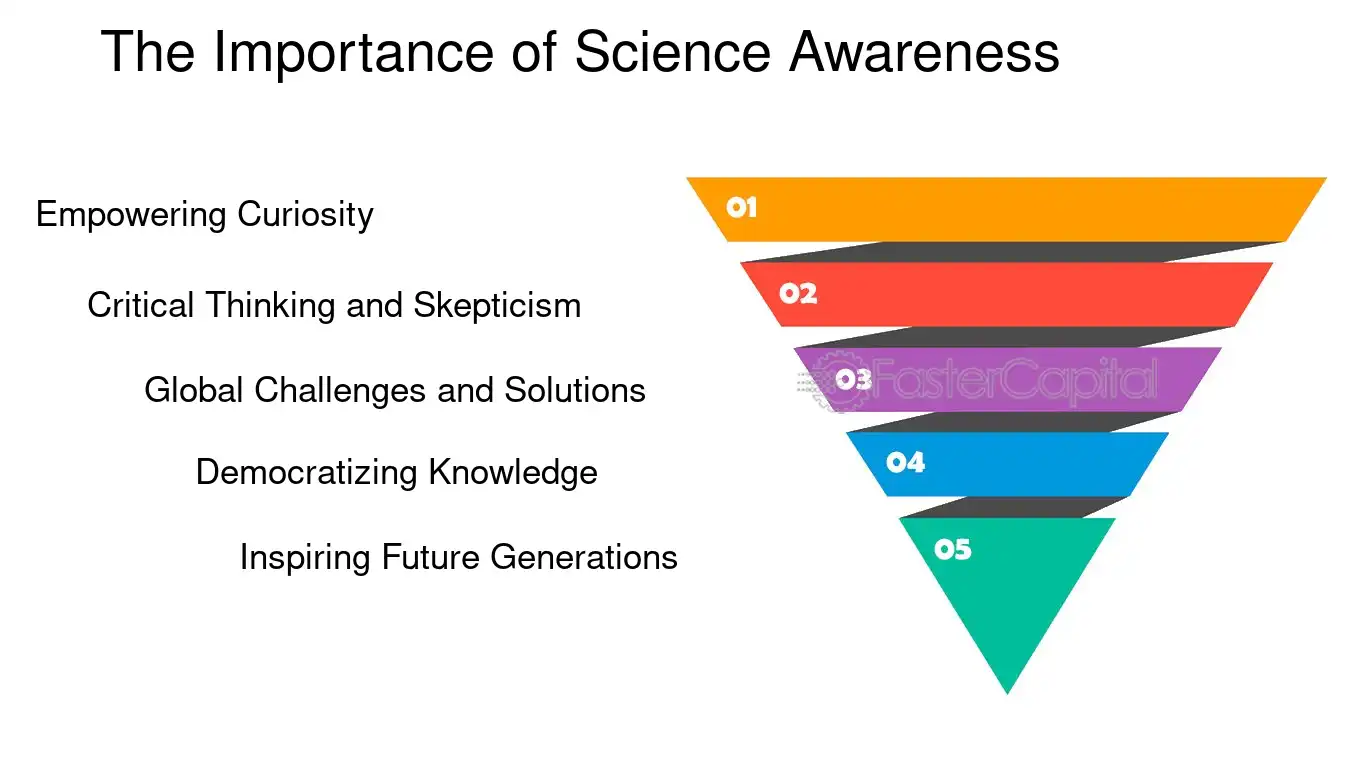 The Importance of Science Awareness

Empowering Curiosity

Critical Thinking and Skepticism

Global Challenges and Solutions

Democratizing Knowledge

Inspiring Future Generations

01

02

03

FasterCapital

04

05